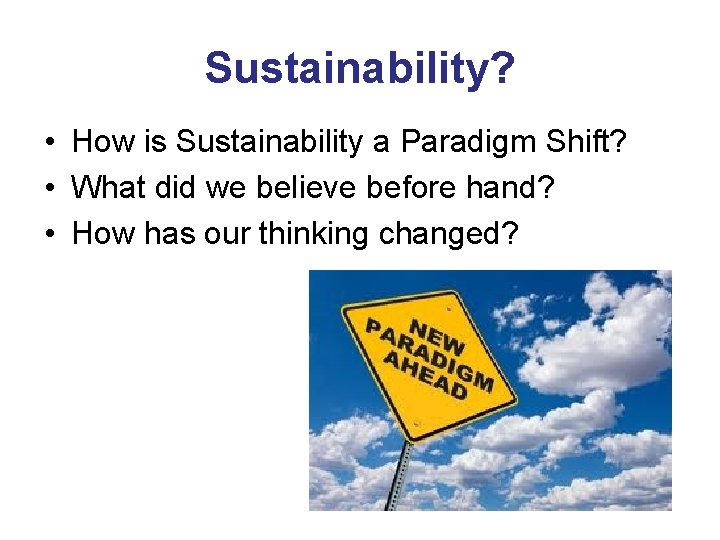 Sustainability?

• How is Sustainability a Paradigm Shift?
• What did we believe before hand?
• How has our thinking changed?

NEW PARADIGM AHEAD